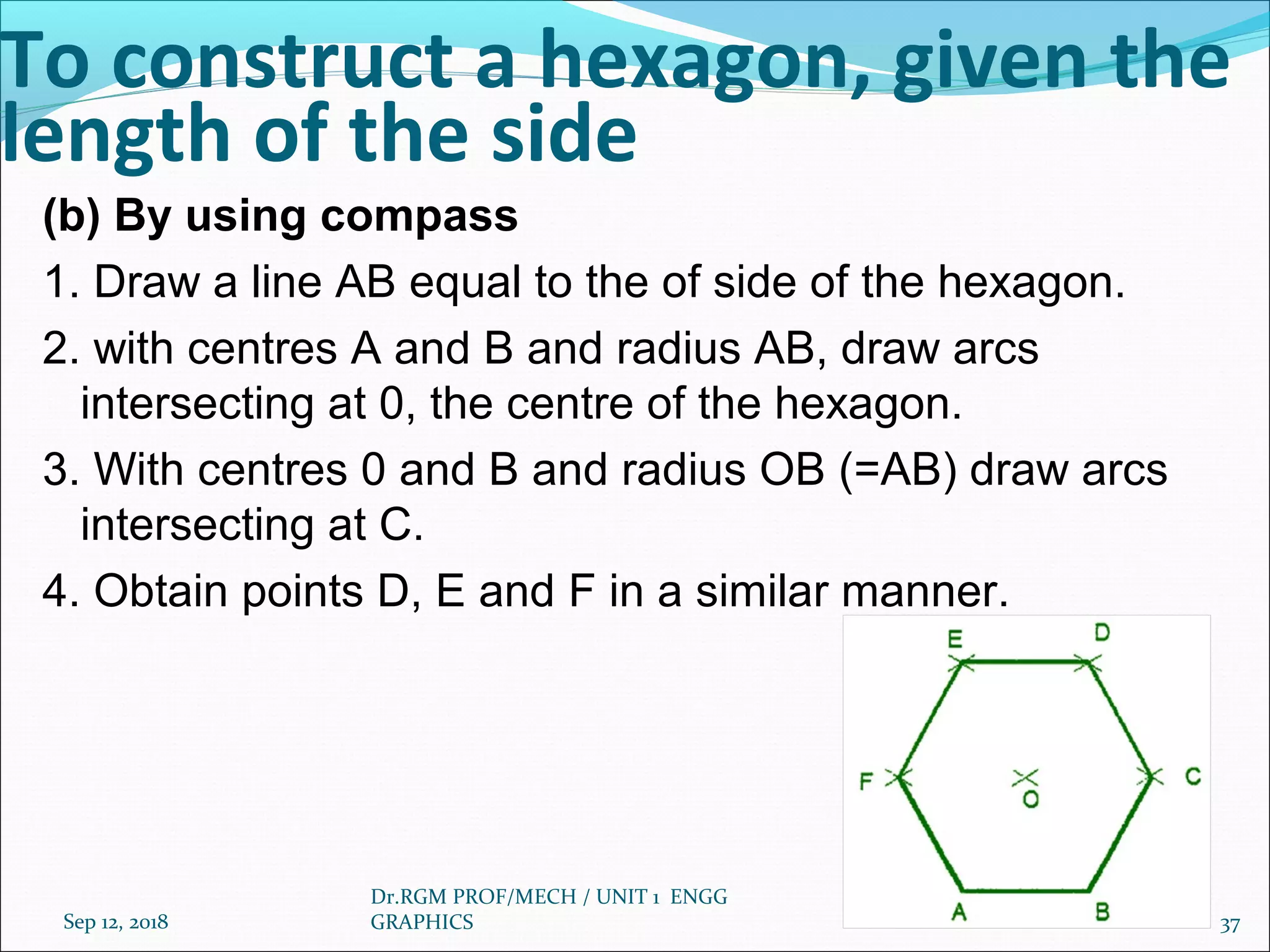 To construct a hexagon, given the length of the side

(b) By using compass

1. Draw a line AB equal to the of side of the hexagon.

2. with centres A and B and radius AB, draw arcs intersecting at 0, the centre of the hexagon.

3. With centres 0 and B and radius OB (=AB) draw arcs intersecting at C.

4. Obtain points D, E and F in a similar manner.

E
D
F
O
C
A
B

Sep 12, 2018

Dr.RGM PROF/MECH / UNIT 1 ENGG GRAPHICS

37